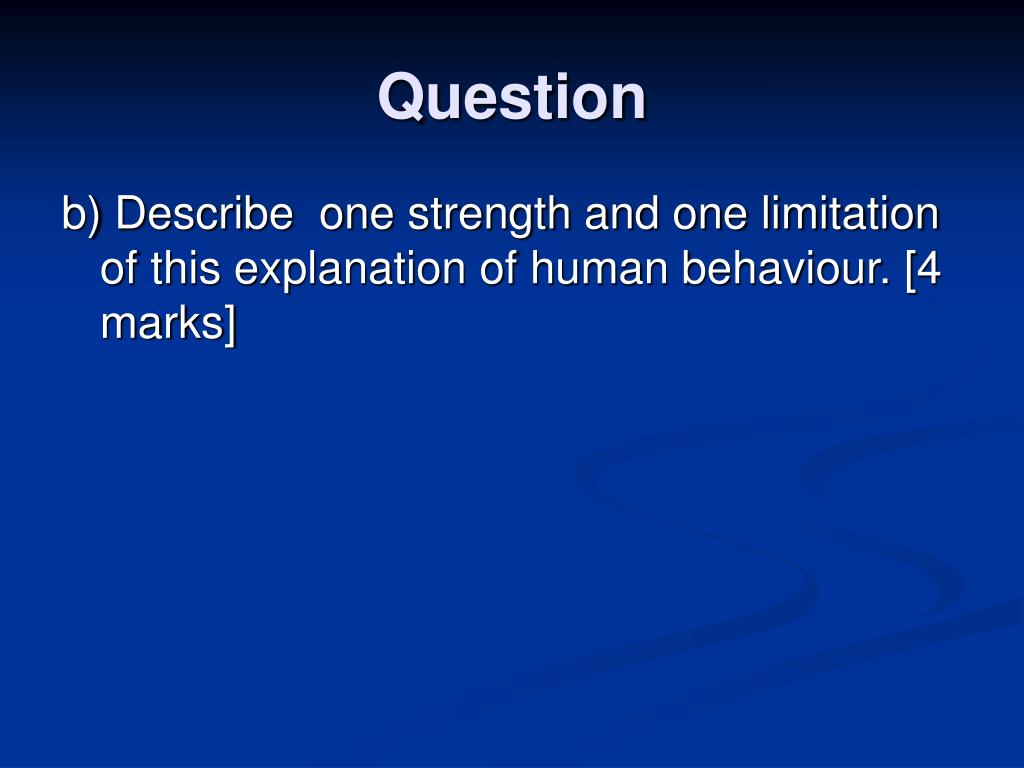 Question

b) Describe one strength and one limitation of this explanation of human behaviour. [4 marks]